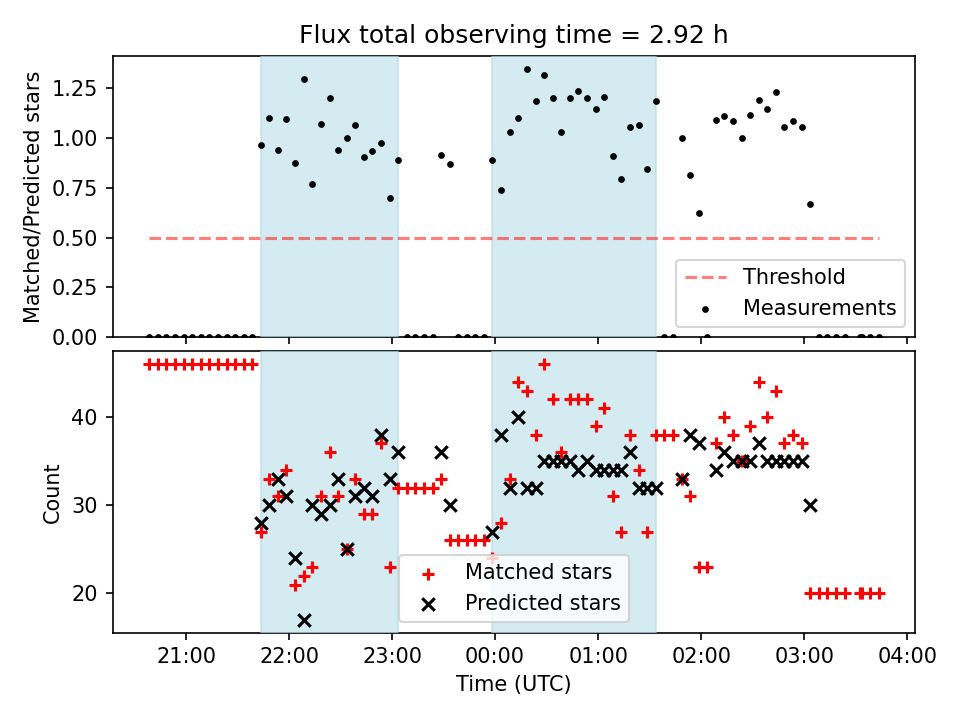 Flux total observing time = 2.92 h

Matched/Predicted stars

1.25
1.00
0.75
0.50
0.25
0.00

Threshold
Measurements

Count

40
30
20

Matched stars
Predicted stars

21:00 22:00 23:00 00:00 01:00 02:00 03:00 04:00

Time (UTC)